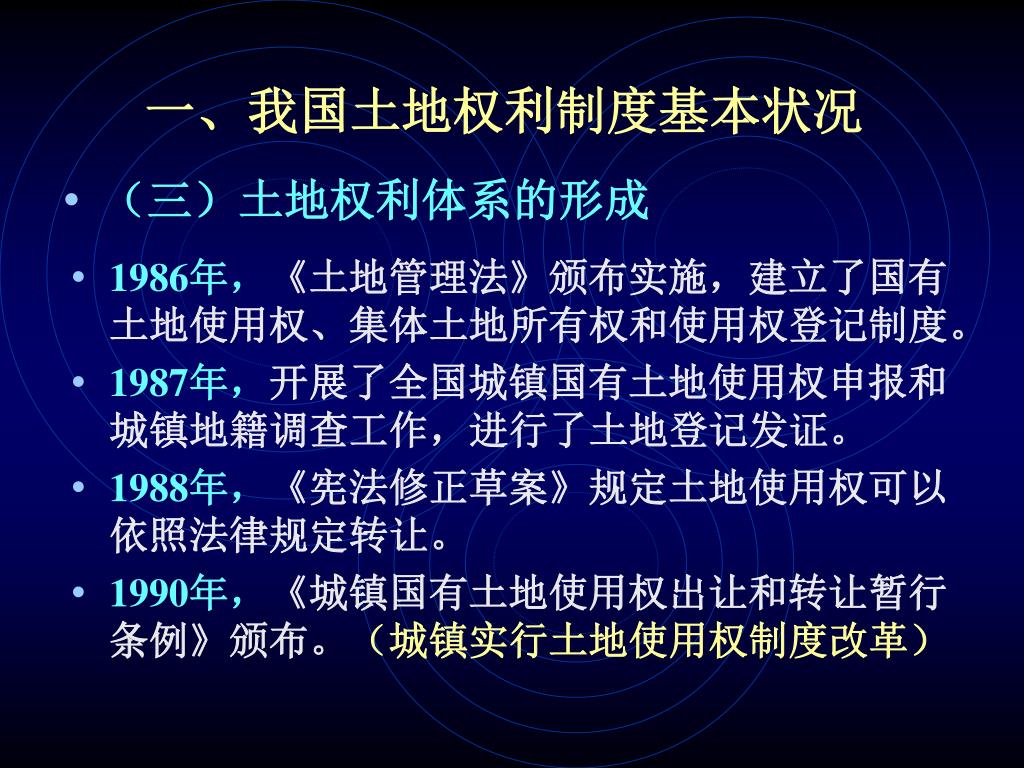 一、我国土地权利制度基本状况

• （三）土地权利体系的形成

• 1986年，《土地管理法》颁布实施，建立了国有土地使用权、集体土地所有权和使用权登记制度。

• 1987年，开展了全国城镇国有土地使用权申报和城镇地籍调查工作，进行了土地登记发证。

• 1988年，《宪法修正草案》规定土地使用权可以依照法律规定转让。

• 1990年，《城镇国有土地使用权出让和转让暂行条例》颁布。（城镇实行土地使用权制度改革）